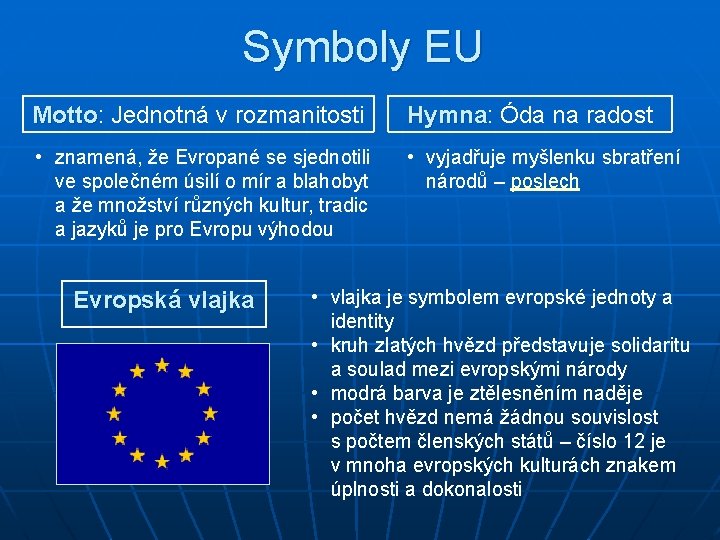 Symboly EU

Motto: Jednotná v rozmanitosti

• znamená, že Evropané se sjednotili ve společném úsilí o mír a blahobyt a že množství různých kultur, tradic a jazyků je pro Evropu výhodou

Hymna: Óda na radost

• vyjadřuje myšlenku sbratření národů – poslech

Evropská vlajka

• vlajka je symbolem evropské jednoty a identity
• kruh zlatých hvězd představuje solidaritu a soulad mezi evropskými národy
• modrá barva je ztělesněním naděje
• počet hvězd nemá žádnou souvislost s počtem členských států – číslo 12 je v mnoha evropských kulturách znakem úplnosti a dokonalosti